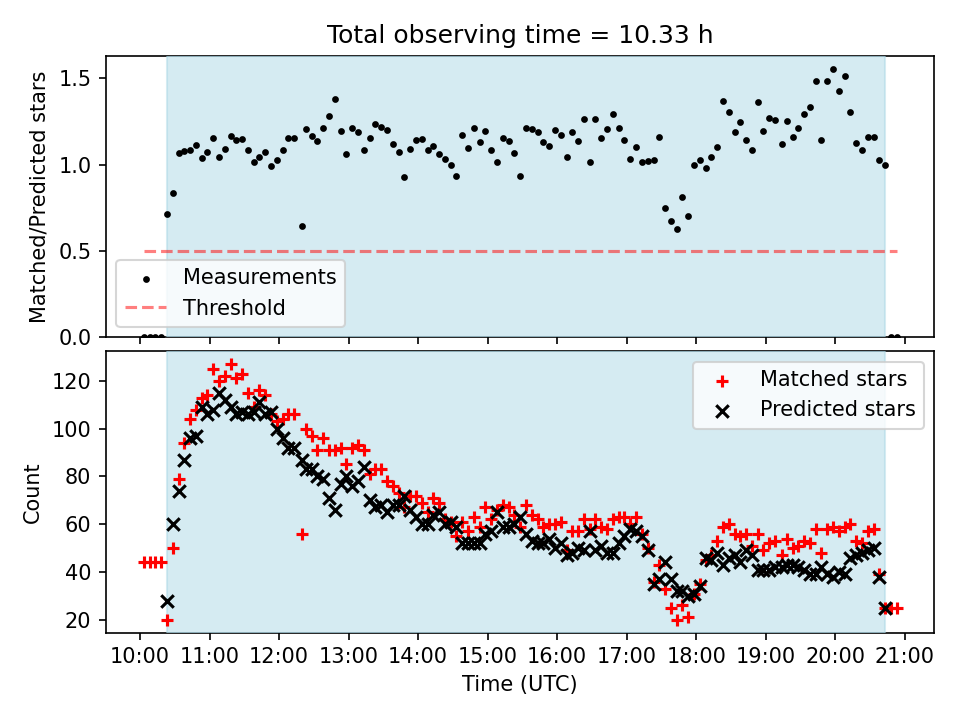 Total observing time = 10.33 h

Matched/Predicted stars

1.5
1.0
0.5
0.0

Measurements
Threshold

Count

120
100
80
60
40
20

Matched stars
Predicted stars

10:00 11:00 12:00 13:00 14:00 15:00 16:00 17:00 18:00 19:00 20:00 21:00

Time (UTC)